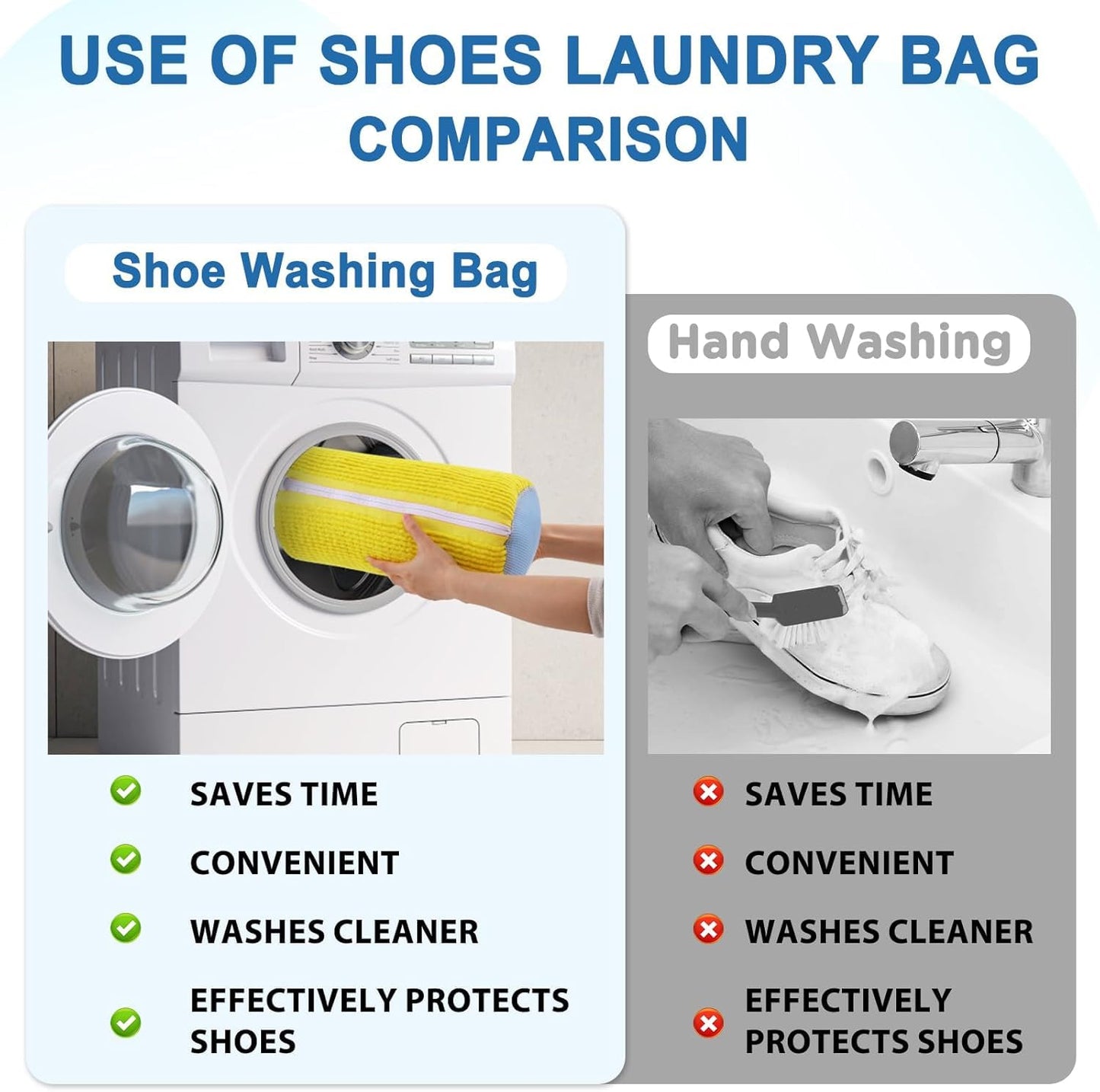 USE OF SHOES LAUNDRY BAG COMPARISON

Shoe Washing Bag

SAVES TIME

CONVENIENT

WASHES CLEANER

EFFECTIVELY PROTECTS SHOES

Hand Washing

SAVES TIME

CONVENIENT

WASHES CLEANER

EFFECTIVELY PROTECTS SHOES